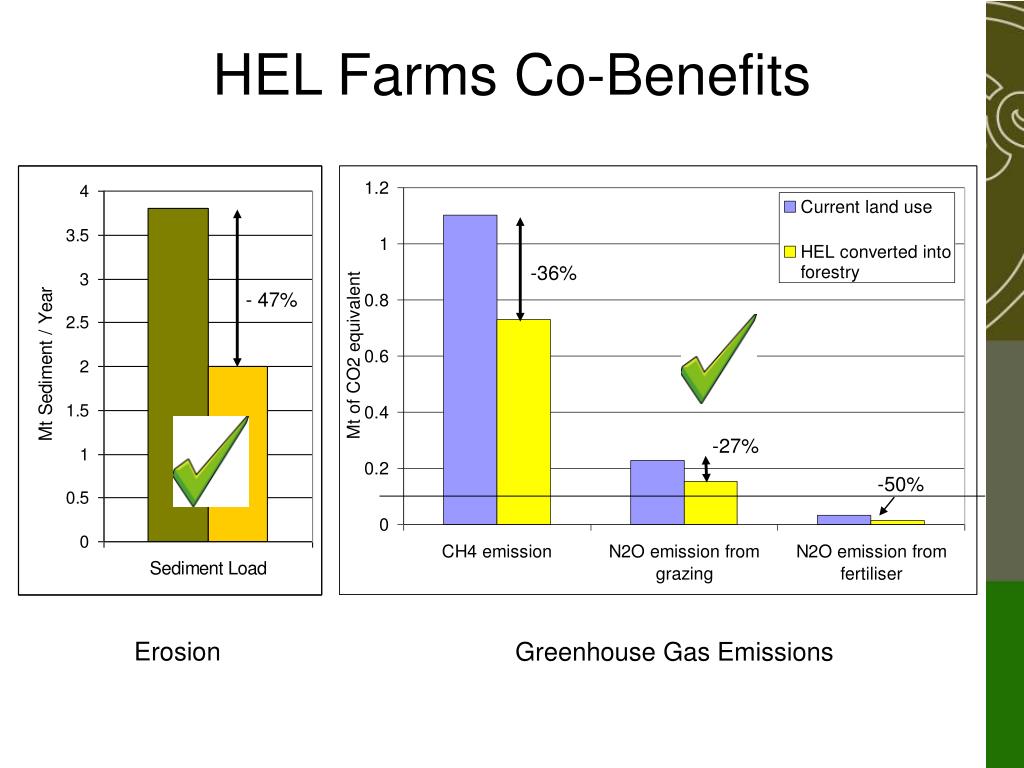 HEL Farms Co-Benefits

Mt Sediment / Year

4

3.5

3

2.5

2

1.5

1

0.5

0

- 47%

Sediment Load

Mt of CO2 equivalent

1.2

1

0.8

0.6

0.4

0.2

0

Current land use

HEL converted into forestry

-36%

-27%

-50%

CH4 emission

N2O emission from grazing

N2O emission from fertiliser

Erosion

Greenhouse Gas Emissions